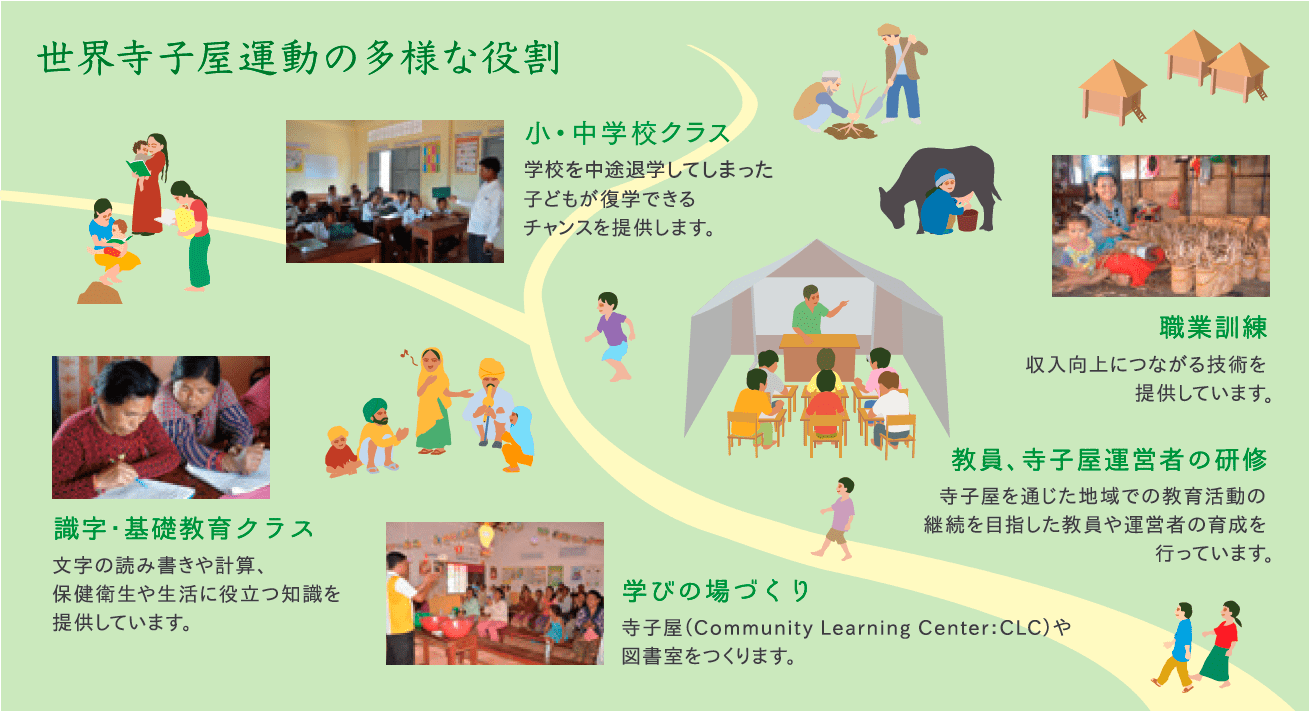 世界寺子屋運動の多様な役割

小・中学校クラス
学校を中途退学してしまった子どもが復学できるチャンスを提供します。

職業訓練
収入向上につながる技術を提供しています。

教員、寺子屋運営者の研修
寺子屋を通じた地域での教育活動の継続を目指した教員や運営者の育成を行っています。

識字・基礎教育クラス
文字の読み書きや計算、保健衛生や生活に役立つ知識を提供しています。

学びの場づくり
寺子屋（Community Learning Center：CLC）や図書室をつくります。